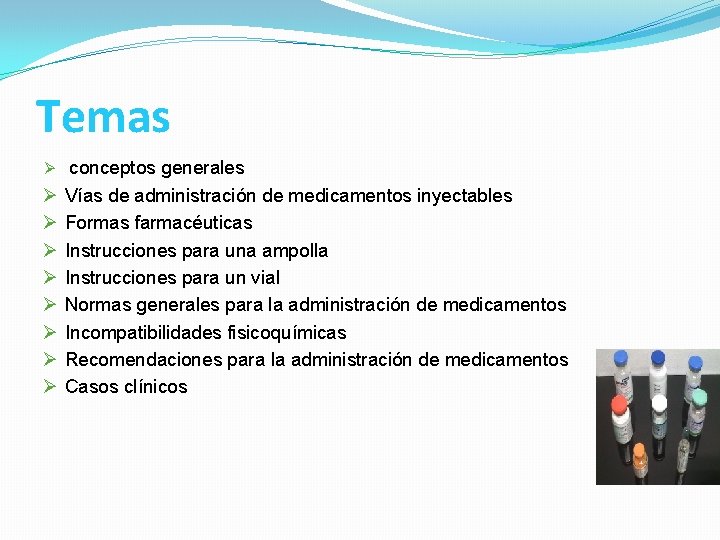 Temas

➢ conceptos generales
➢ Vías de administración de medicamentos inyectables
➢ Formas farmacéuticas
➢ Instrucciones para una ampolla
➢ Instrucciones para un vial
➢ Normas generales para la administración de medicamentos
➢ Incompatibilidades fisicoquímicas
➢ Recomendaciones para la administración de medicamentos
➢ Casos clínicos